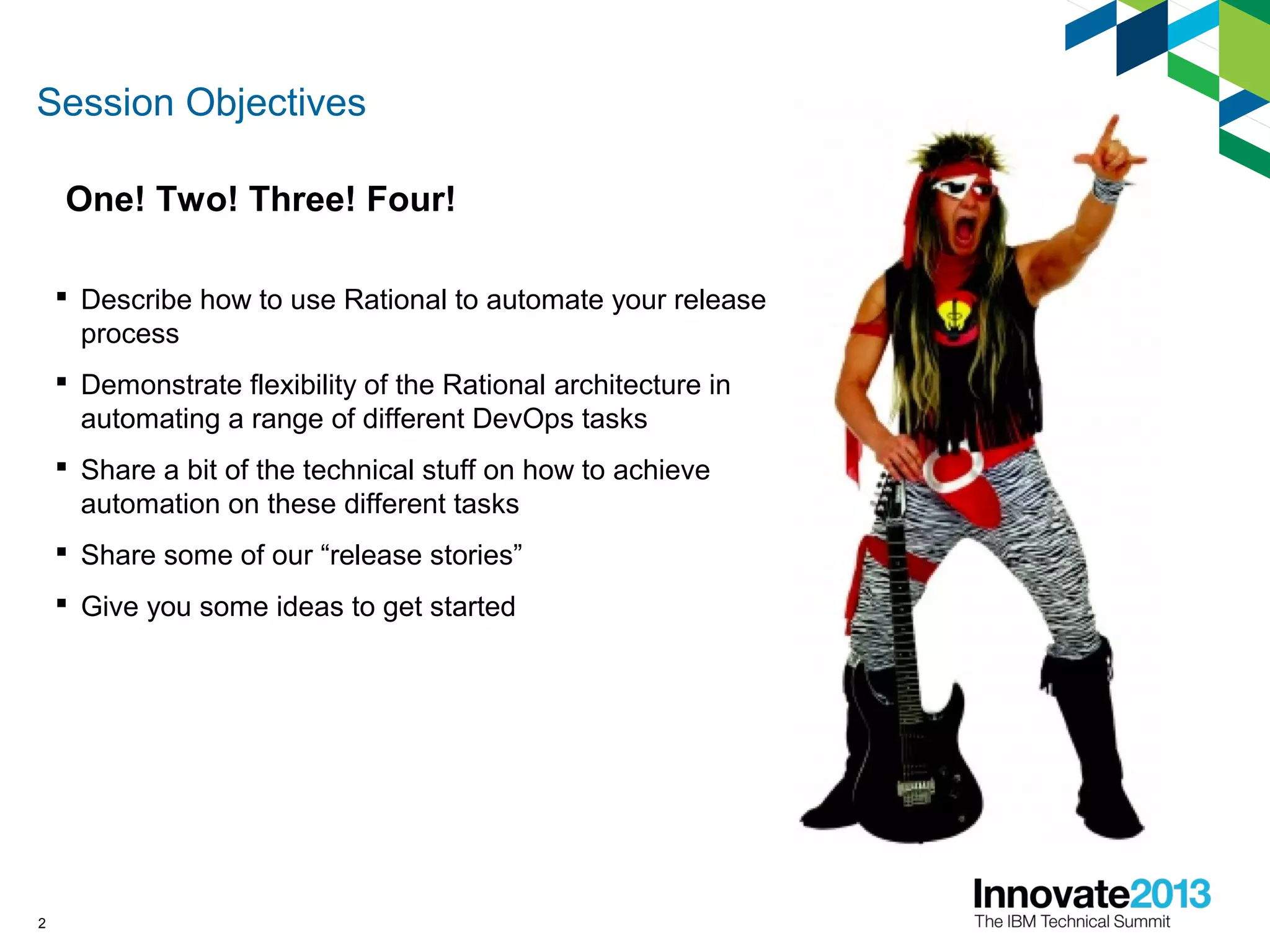 Session Objectives

One! Two! Three! Four!

▪ Describe how to use Rational to automate your release process

▪ Demonstrate flexibility of the Rational architecture in automating a range of different DevOps tasks

▪ Share a bit of the technical stuff on how to achieve automation on these different tasks

▪ Share some of our “release stories”

▪ Give you some ideas to get started

2

Innovate2013
The IBM Technical Summit